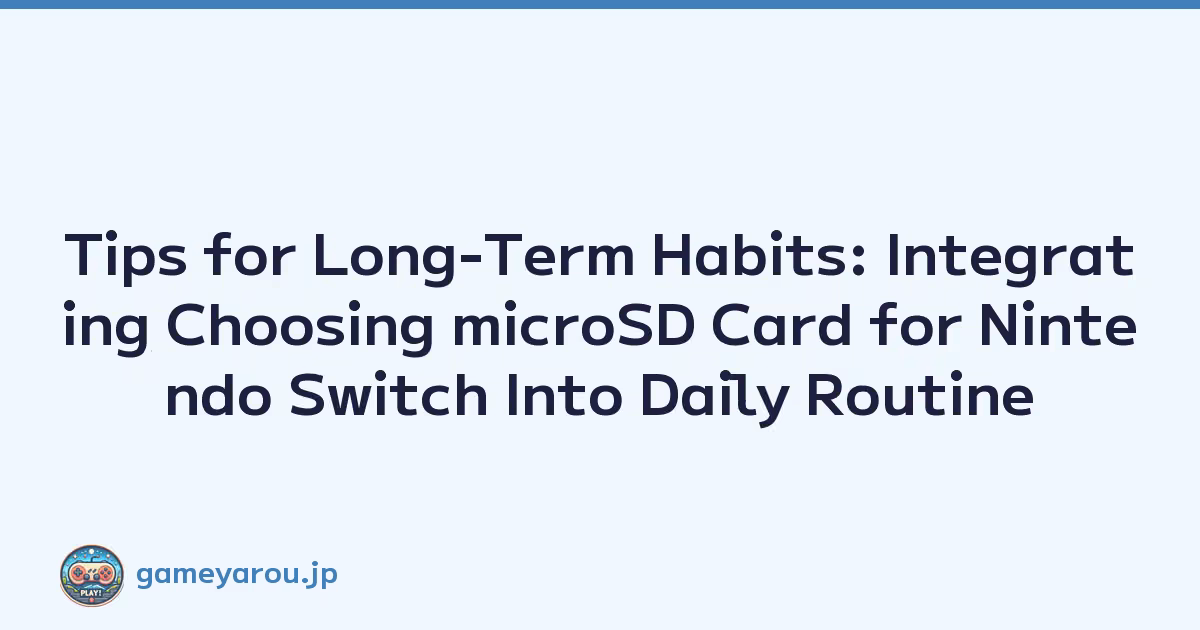 Tips for Long-Term Habits: Integrating Choosing microSD Card for Nintendo Switch Into Daily Routine

PLAY!

gameyarou.jp